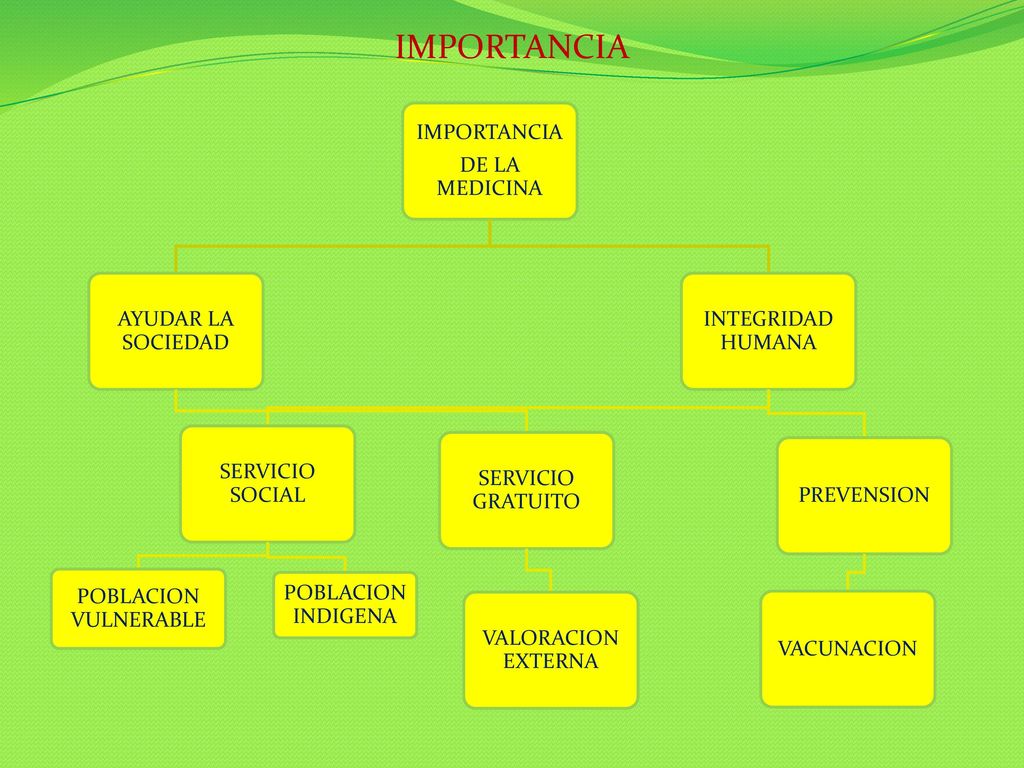 IMPORTANCIA

IMPORTANCIA DE LA MEDICINA

AYUDAR LA SOCIEDAD

INTEGRIDAD HUMANA

SERVICIO SOCIAL

SERVICIO GRATUITO

PREVENSION

POBLACION VULNERABLE

POBLACION INDIGENA

VALORACION EXTERNA

VACUNACION